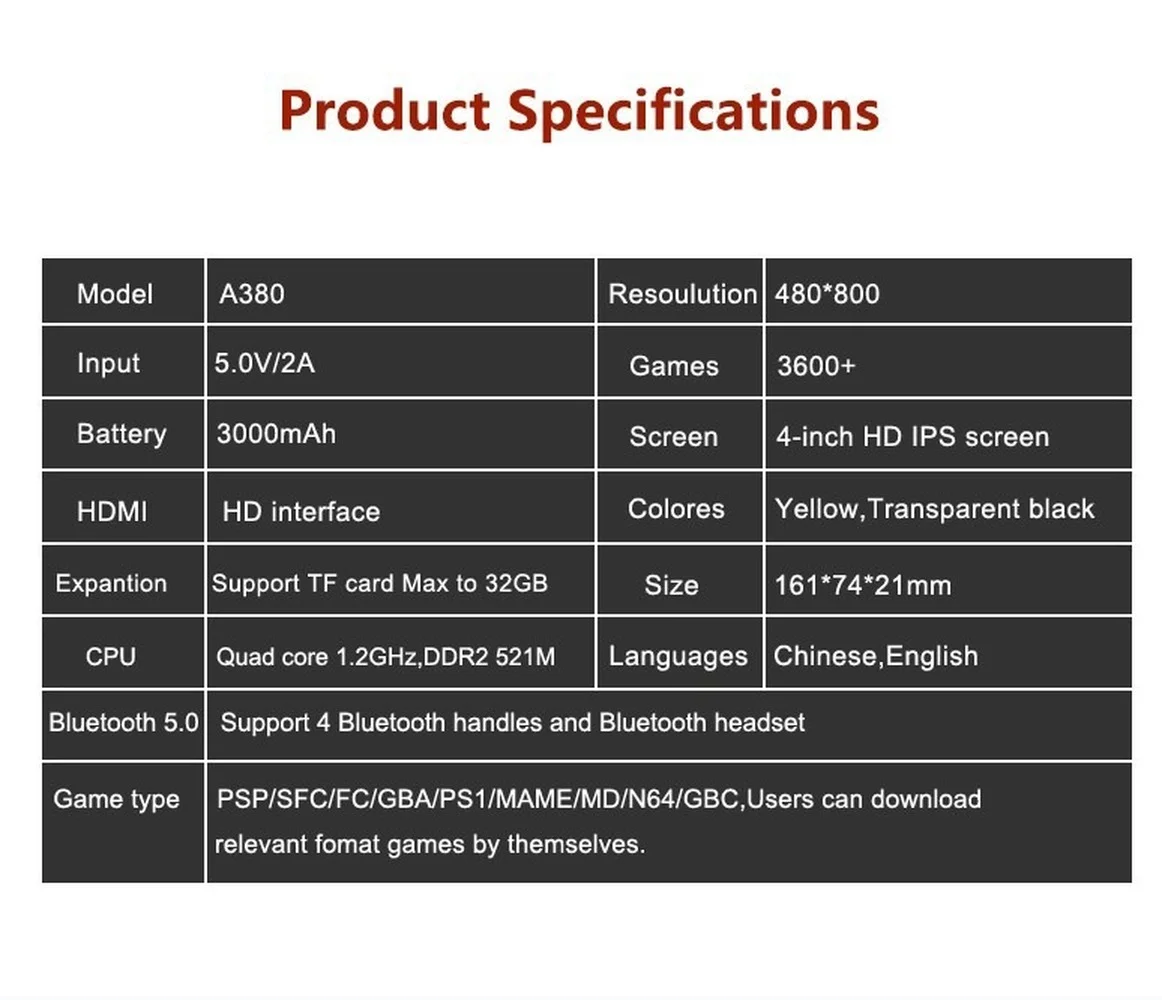 Product Specifications

| Model | A380 | Resoulution | 480*800 |
|---|---|---|---|
| Input | 5.0V/2A | Games | 3600+ |
| Battery | 3000mAh | Screen | 4-inch HD IPS screen |
| HDMI | HD interface | Colores | Yellow,Transparent black |
| Expantion | Support TF card Max to 32GB | Size | 161*74*21mm |
| CPU | Quad core 1.2GHz,DDR2 521M | Languages | Chinese,English |
| Bluetooth 5.0 | Support 4 Bluetooth handles and Bluetooth headset | | |
| Game type | PSP/SFC/FC/GBA/PS1/MAME/MD/N64/GBC,Users can download relevant fomat games by themselves. | | |